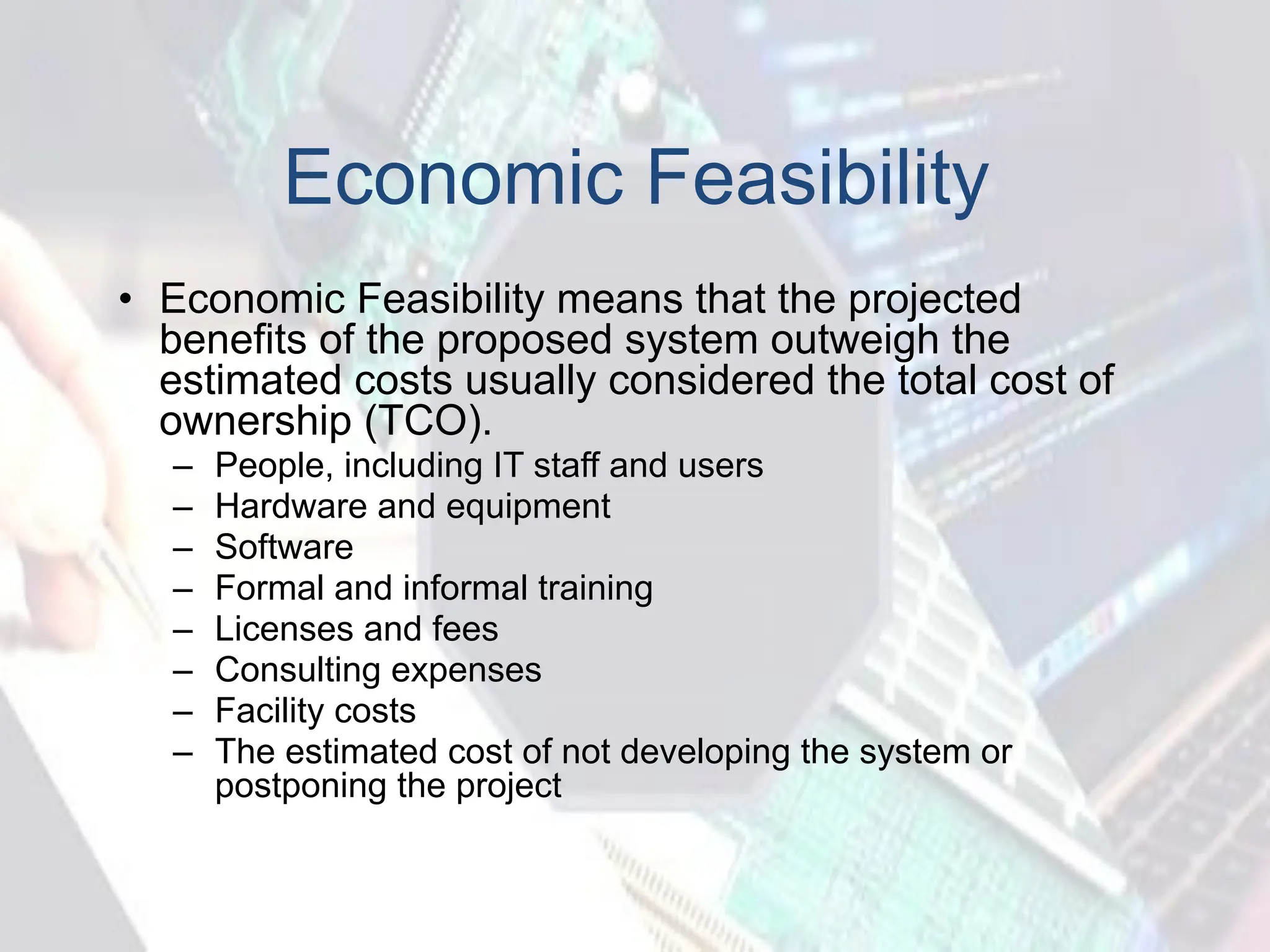 Economic Feasibility

• Economic Feasibility means that the projected benefits of the proposed system outweigh the estimated costs usually considered the total cost of ownership (TCO).
– People, including IT staff and users
– Hardware and equipment
– Software
– Formal and informal training
– Licenses and fees
– Consulting expenses
– Facility costs
– The estimated cost of not developing the system or postponing the project